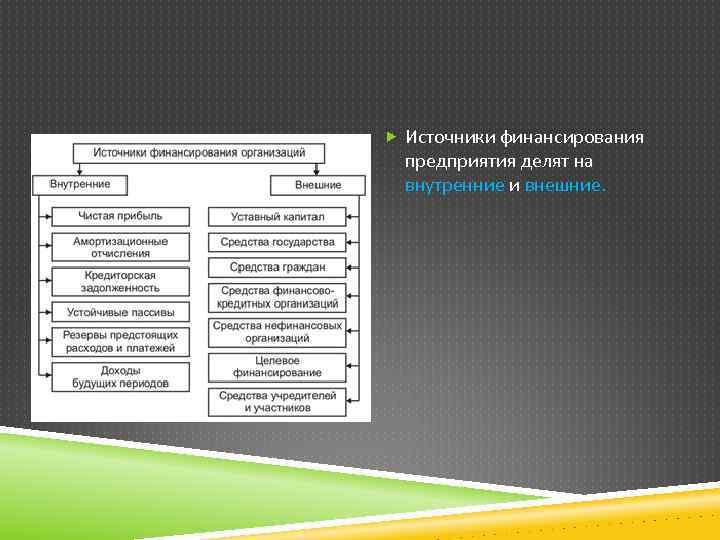 Источники финансирования организаций

Внутренние

Чистая прибыль

Амортизационные отчисления

Кредиторская задолженность

Устойчивые пассивы

Резервы предстоящих расходов и платежей

Доходы будущих периодов

Внешние

Уставный капитал

Средства государства

Средства граждан

Средства финансово-кредитных организаций

Средства нефинансовых организаций

Целевое финансирование

Средства учредителей и участников

Источники финансирования предприятия делят на внутренние и внешние.